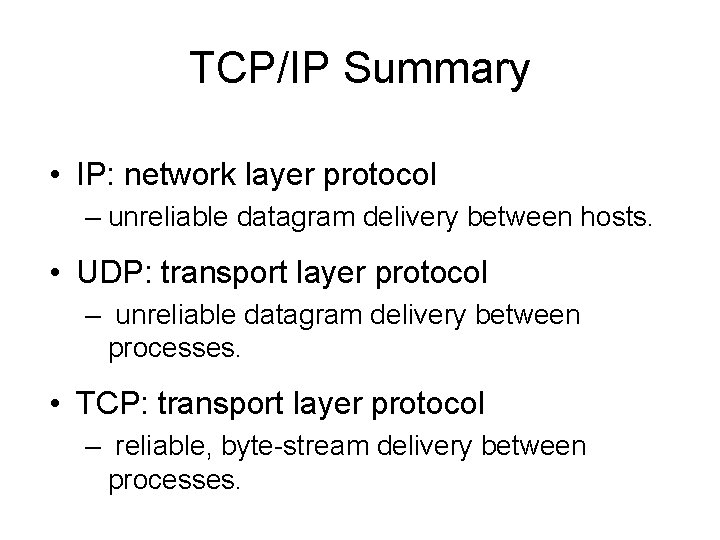 TCP/IP Summary

• IP: network layer protocol
– unreliable datagram delivery between hosts.

• UDP: transport layer protocol
– unreliable datagram delivery between processes.

• TCP: transport layer protocol
– reliable, byte-stream delivery between processes.